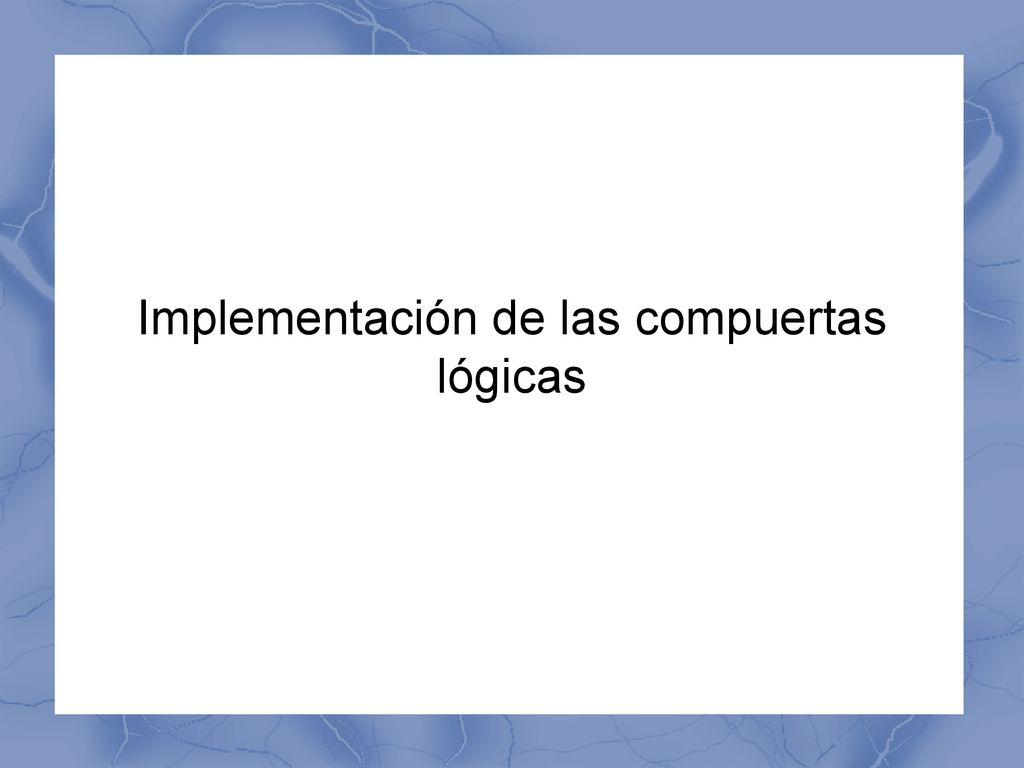 Implementación de las compuertas lógicas